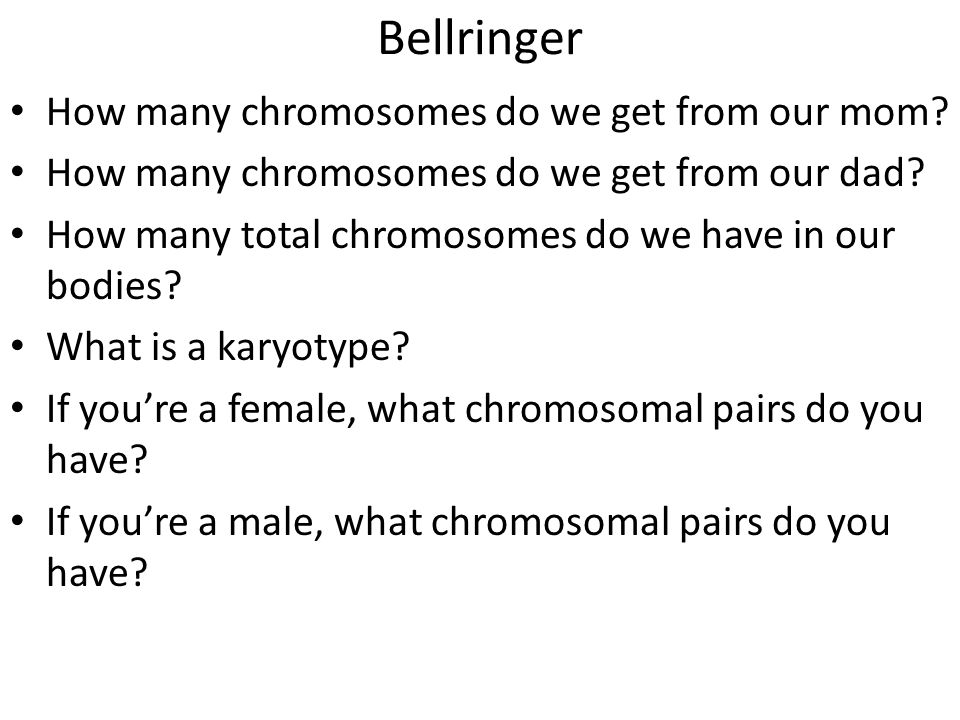 Bellringer

• How many chromosomes do we get from our mom?
• How many chromosomes do we get from our dad?
• How many total chromosomes do we have in our bodies?
• What is a karyotype?
• If you’re a female, what chromosomal pairs do you have?
• If you’re a male, what chromosomal pairs do you have?